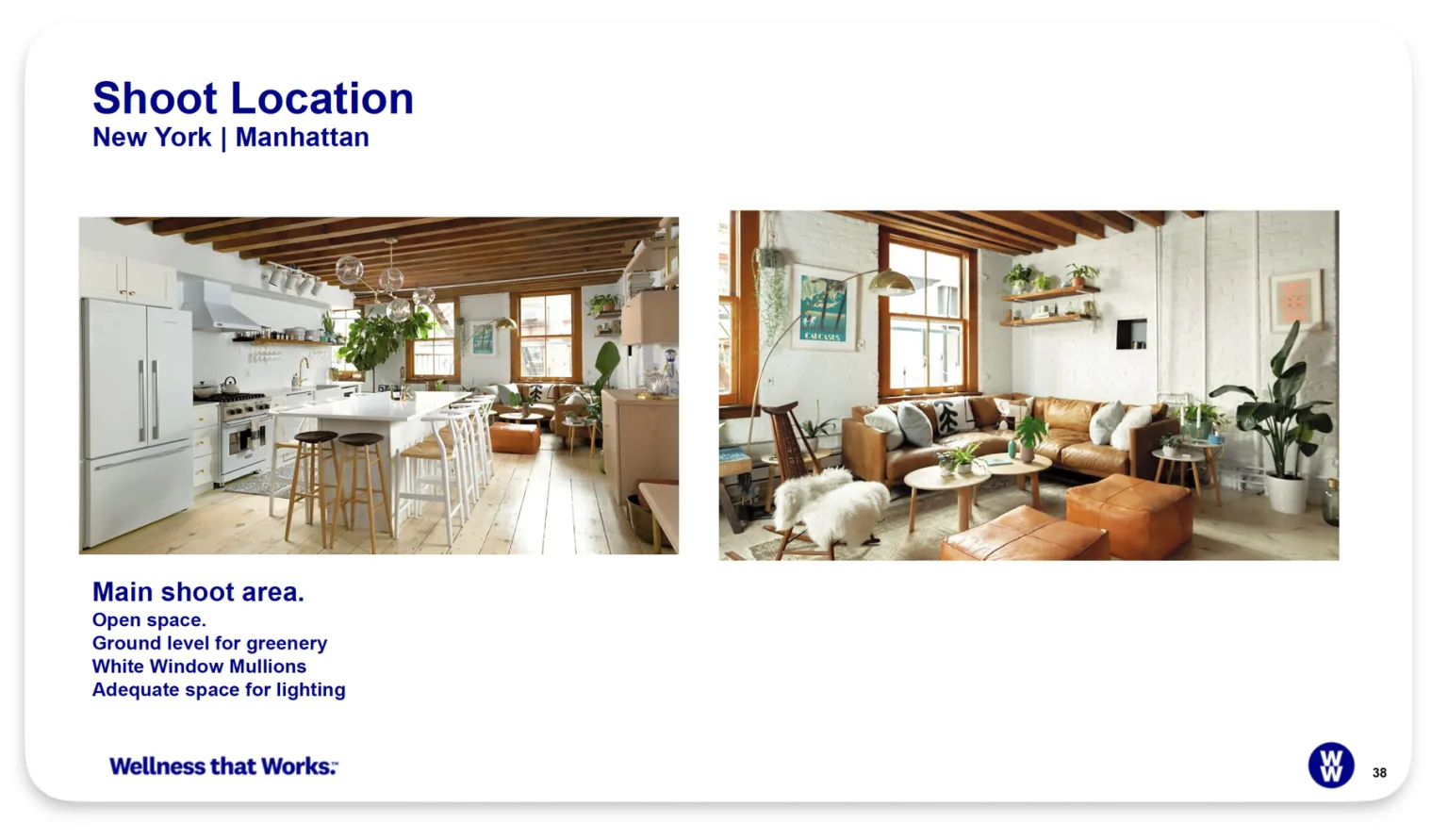 Shoot Location
New York | Manhattan

Main shoot area.
Open space.
Ground level for greenery
White Window Mullions
Adequate space for lighting

Wellness that Works.™

WW

38